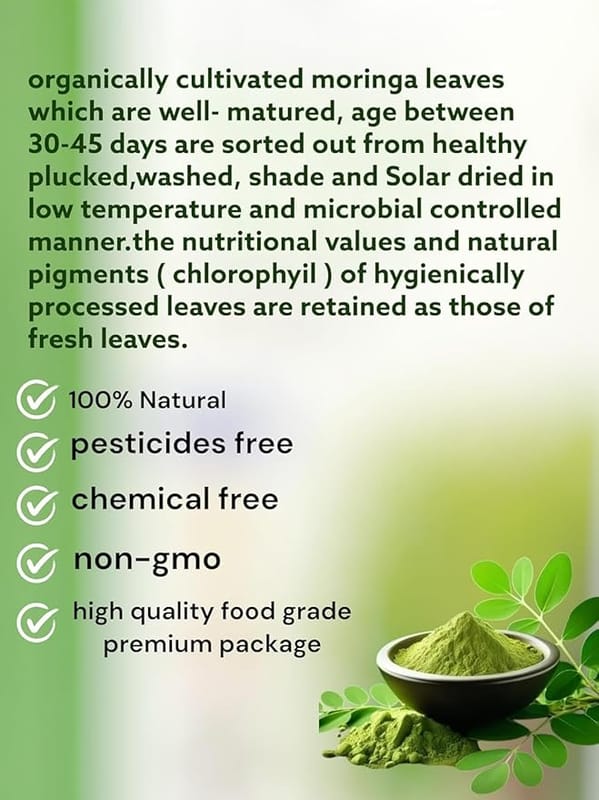 organically cultivated moringa leaves which are well- matured, age between 30-45 days are sorted out from healthy plucked,washed, shade and Solar dried in low temperature and microbial controlled manner.the nutritional values and natural pigments ( chlorophyil ) of hygienically processed leaves are retained as those of fresh leaves.

100% Natural
pesticides free
chemical free
non-gmo
high quality food grade premium package